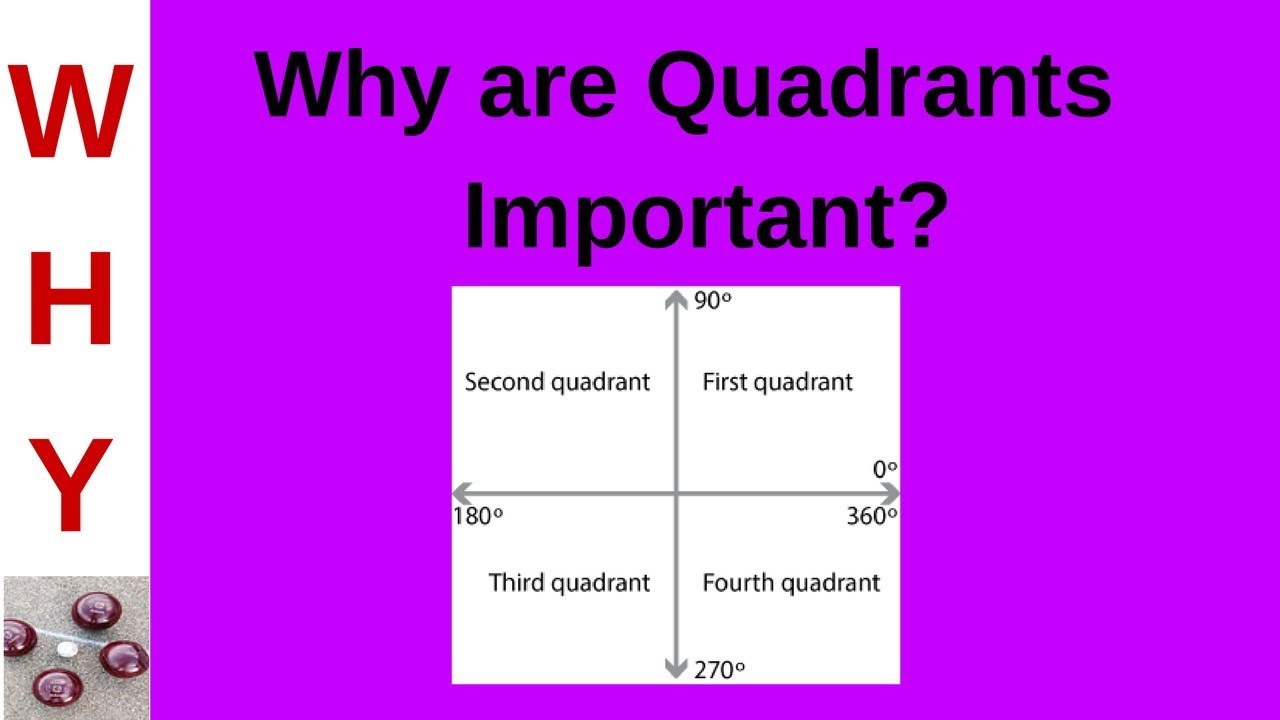 W
H
Y

Why are Quadrants Important?

90°

Second quadrant

First quadrant

0°

180°

360°

Third quadrant

Fourth quadrant

270°